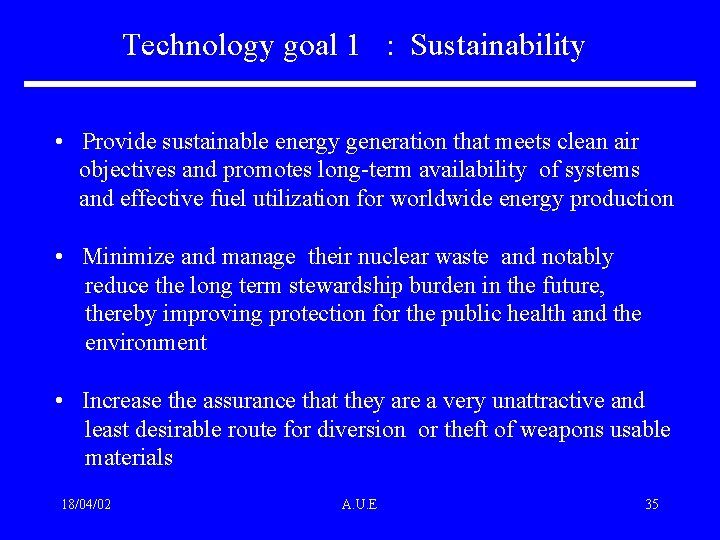 Technology goal 1 : Sustainability

• Provide sustainable energy generation that meets clean air objectives and promotes long-term availability of systems and effective fuel utilization for worldwide energy production

• Minimize and manage their nuclear waste and notably reduce the long term stewardship burden in the future, thereby improving protection for the public health and the environment

• Increase the assurance that they are a very unattractive and least desirable route for diversion or theft of weapons usable materials

18/04/02 A.U.E 35